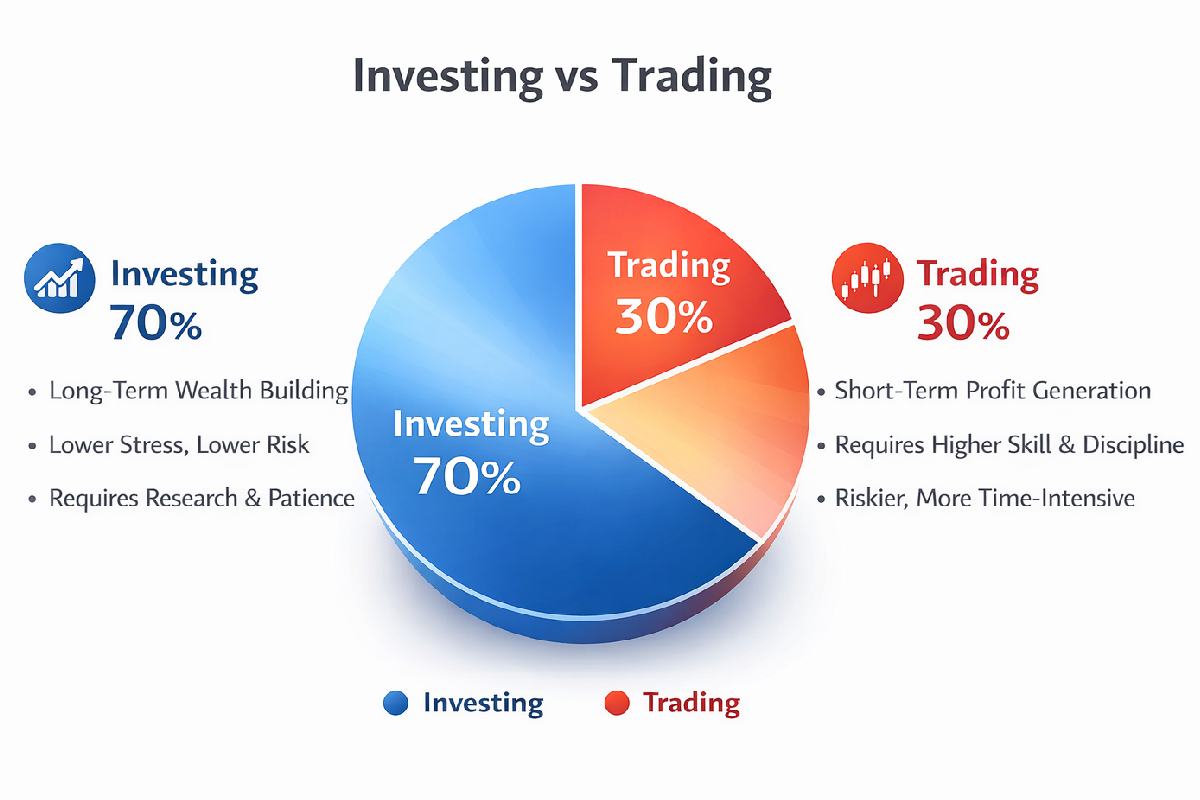 Investing vs Trading

Investing
70%

• Long-Term Wealth Building
• Lower Stress, Lower Risk
• Requires Research & Patience

Trading
30%

Investing
70%

Trading
30%

• Short-Term Profit Generation
• Requires Higher Skill & Discipline
• Riskier, More Time-Intensive

Investing Trading